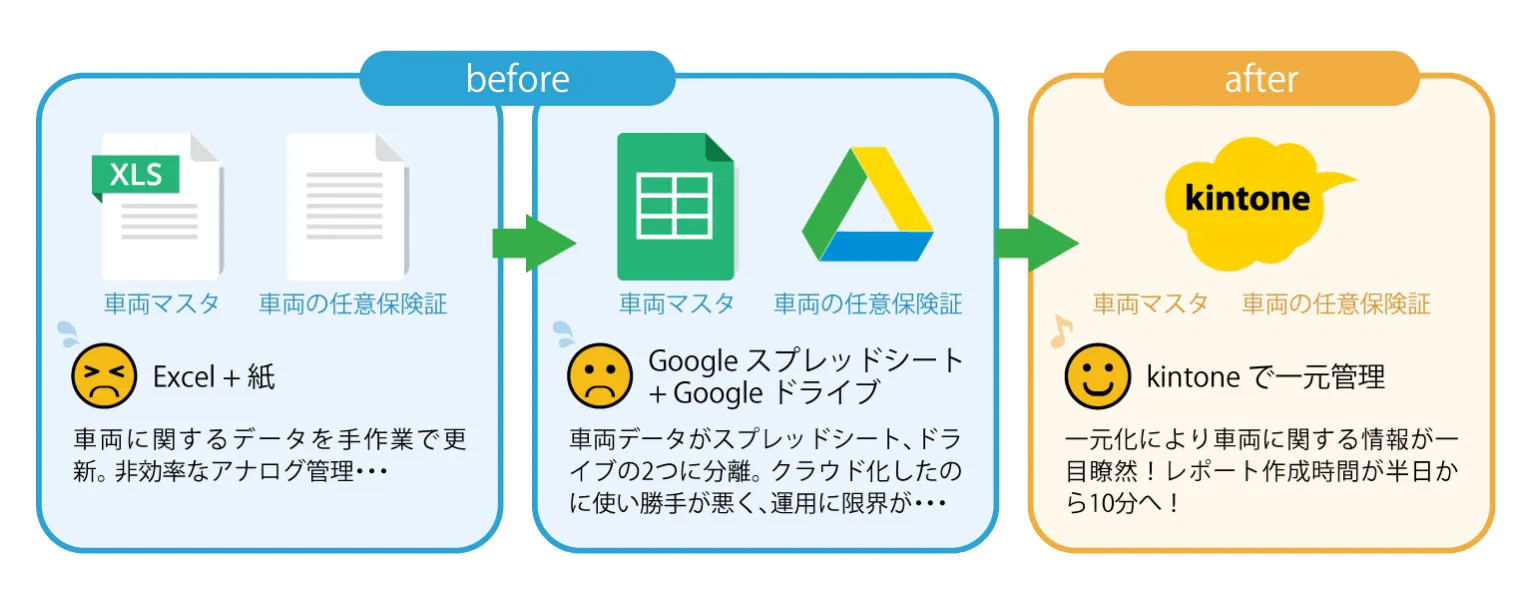 before

XLS

車両マスタ 車両の任意保険証

Excel + 紙

車両に関するデータを手作業で更新。非効率なアナログ管理・・・

車両マスタ 車両の任意保険証

Google スプレッドシート + Google ドライブ

車両データがスプレッドシート、ドライブの2つに分離。クラウド化したのに使い勝手が悪く、運用に限界が・・・

after

kintone

車両マスタ 車両の任意保険証

kintone で一元管理

一元化により車両に関する情報が一目瞭然！レポート作成時間が半日から10分へ！